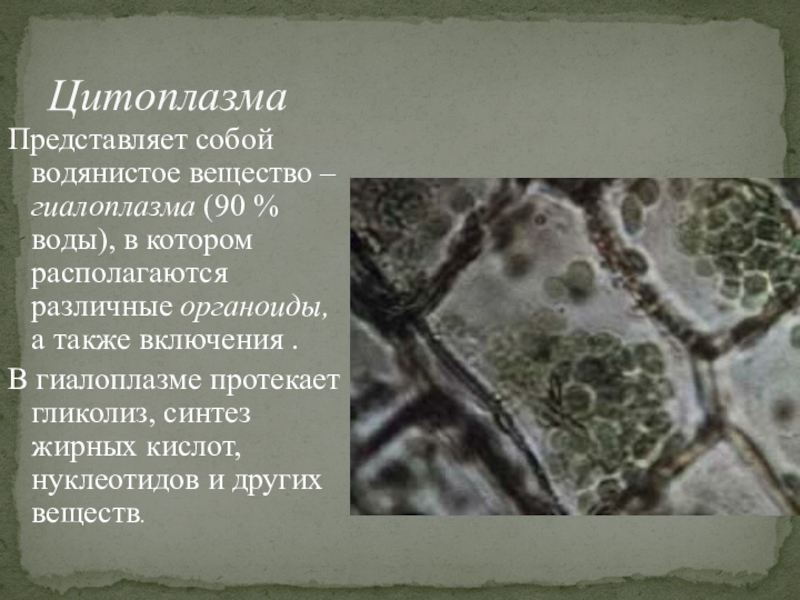 Цитоплазма

Представляет собой водянистое вещество – гиалоплазма (90 % воды), в котором располагаются различные органоиды, а также включения .

В гиалоплазме протекает гликолиз, синтез жирных кислот, нуклеотидов и других веществ.